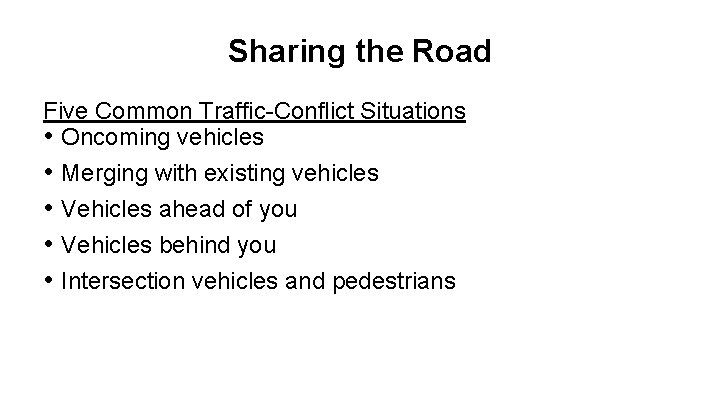 Sharing the Road

Five Common Traffic-Conflict Situations
• Oncoming vehicles
• Merging with existing vehicles
• Vehicles ahead of you
• Vehicles behind you
• Intersection vehicles and pedestrians